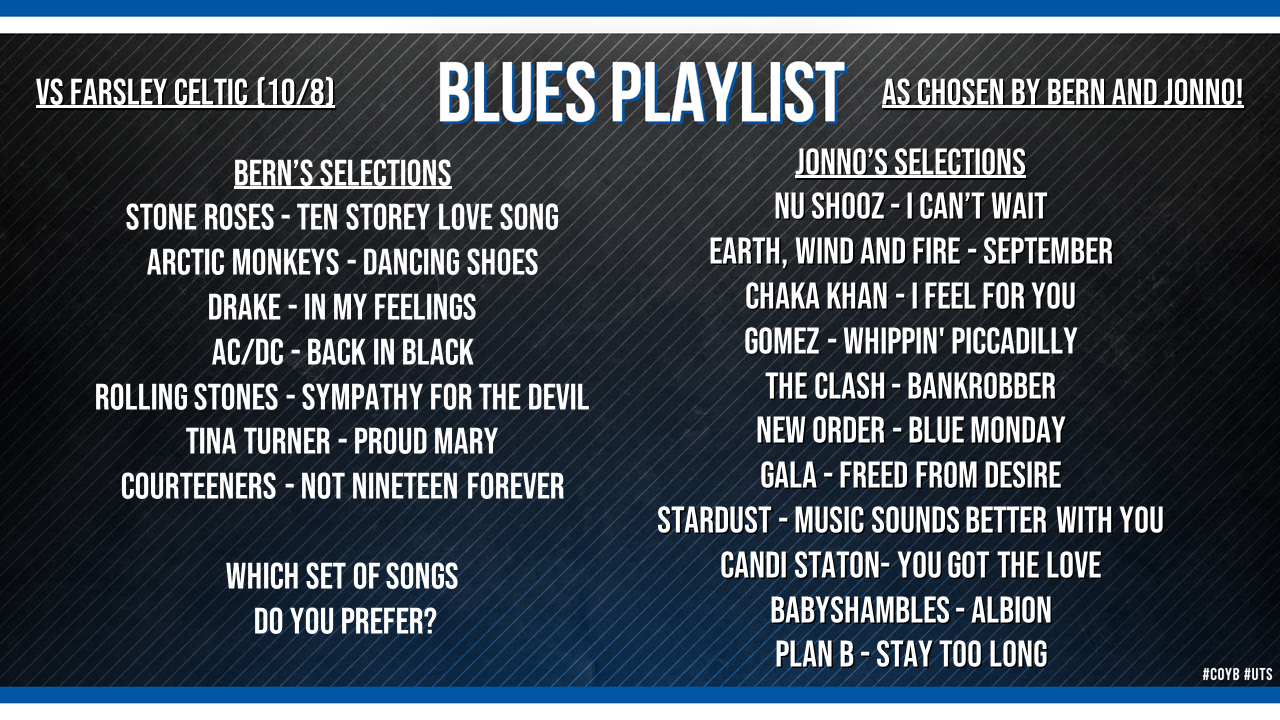 VS FARSLEY CELTIC (10/8)

BLUES PLAYLIST

AS CHOSEN BY BERN AND JONNO!

BERN'S SELECTIONS
STONE ROSES - TEN STOREY LOVE SONG
ARCTIC MONKEYS - DANCING SHOES
DRAKE - IN MY FEELINGS
AC/DC - BACK IN BLACK
ROLLING STONES - SYMPATHY FOR THE DEVIL
TINA TURNER - PROUD MARY
COURTEENERS - NOT NINETEEN FOREVER

WHICH SET OF SONGS
DO YOU PREFER?

JONNO'S SELECTIONS
NU SHOOZ - I CAN'T WAIT
EARTH, WIND AND FIRE - SEPTEMBER
CHAKA KHAN - I FEEL FOR YOU
GOMEZ - WHIPPIN' PICCADILLY
THE CLASH - BANKROBBER
NEW ORDER - BLUE MONDAY
GALA - FREED FROM DESIRE
STARDUST - MUSIC SOUNDS BETTER WITH YOU
CANDI STATON- YOU GOT THE LOVE
BABYSHAMBLES - ALBION
PLAN B - STAY TOO LONG

#COYB #UTS